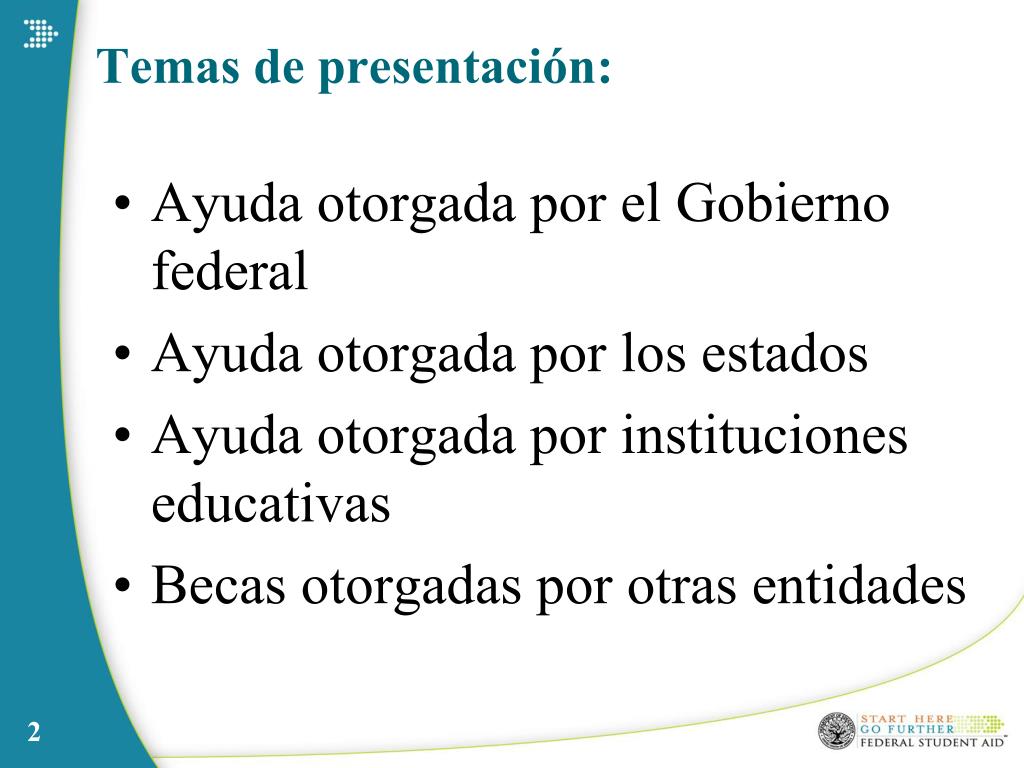 Temas de presentación:

• Ayuda otorgada por el Gobierno federal
• Ayuda otorgada por los estados
• Ayuda otorgada por instituciones educativas
• Becas otorgadas por otras entidades

2

START HERE
GO FURTHER
FEDERAL STUDENT AID